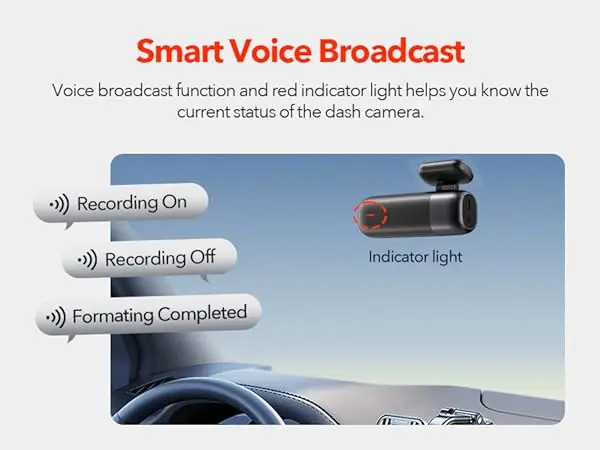 Smart Voice Broadcast

Voice broadcast function and red indicator light helps you know the current status of the dash camera.

Recording On

Recording Off

Formating Completed

Indicator light